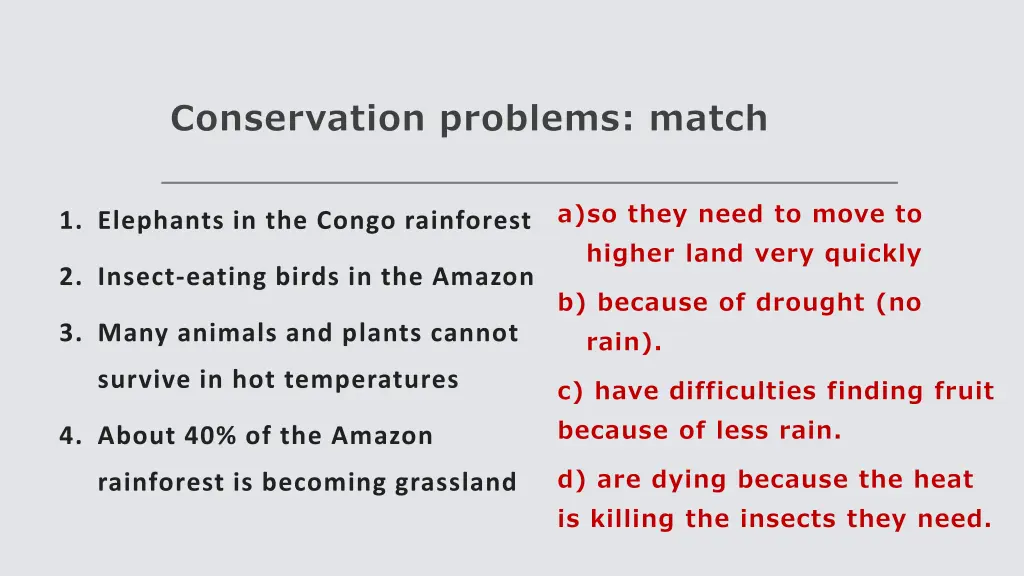 Conservation problems: match

1. Elephants in the Congo rainforest

2. Insect-eating birds in the Amazon

3. Many animals and plants cannot survive in hot temperatures

4. About 40% of the Amazon rainforest is becoming grassland

a)so they need to move to higher land very quickly

b) because of drought (no rain).

c) have difficulties finding fruit because of less rain.

d) are dying because the heat is killing the insects they need.